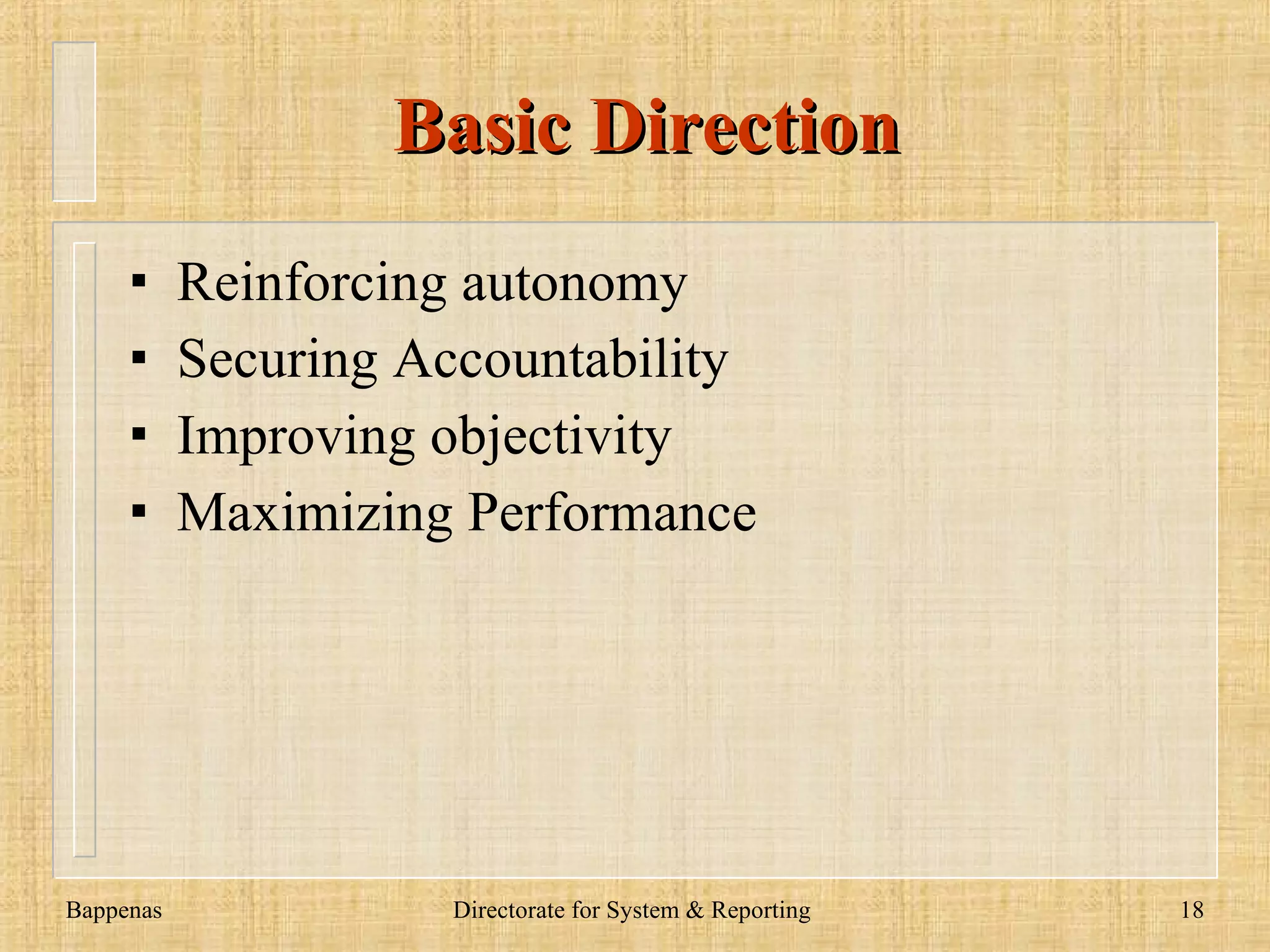 Basic Direction

▪ Reinforcing autonomy
▪ Securing Accountability
▪ Improving objectivity
▪ Maximizing Performance

Bappenas

Directorate for System & Reporting

18